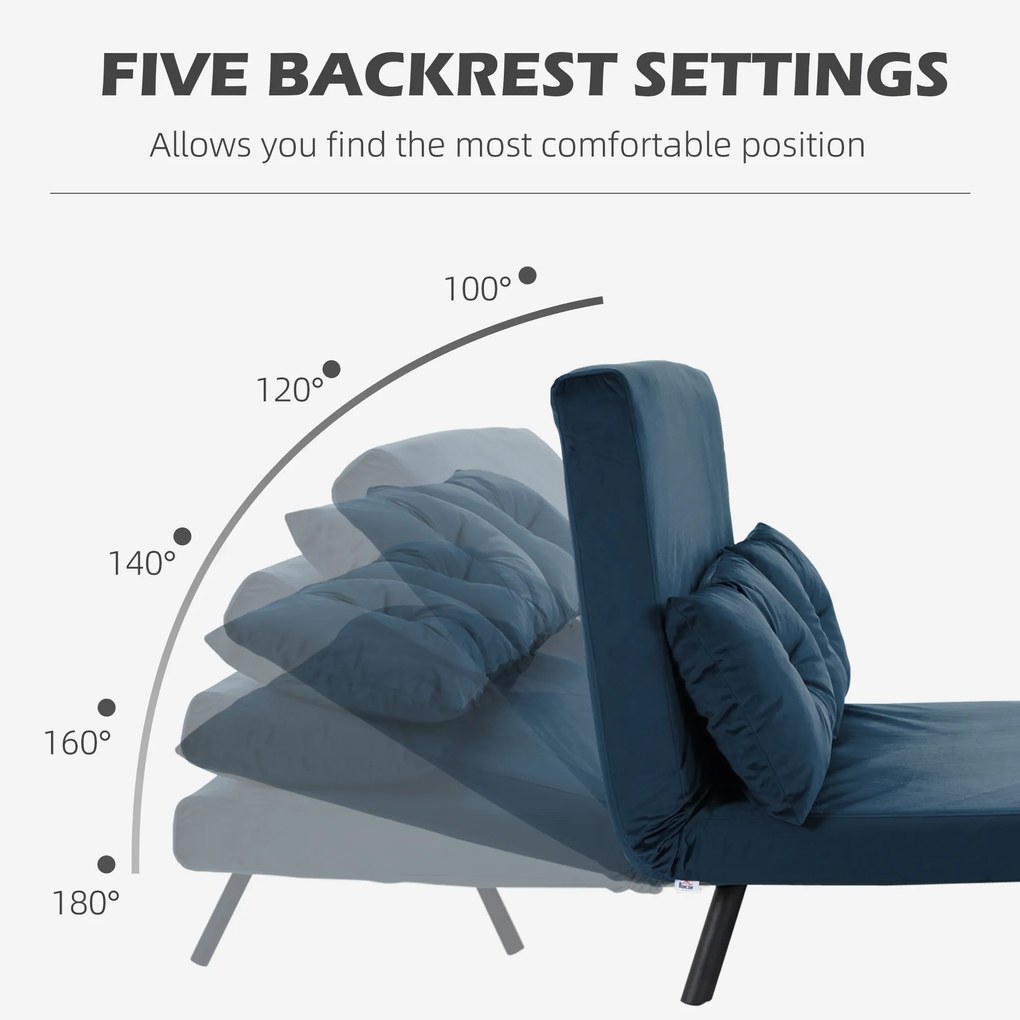 FIVE BACKREST SETTINGS

Allows you find the most comfortable position

100°

120°

140°

160°

180°